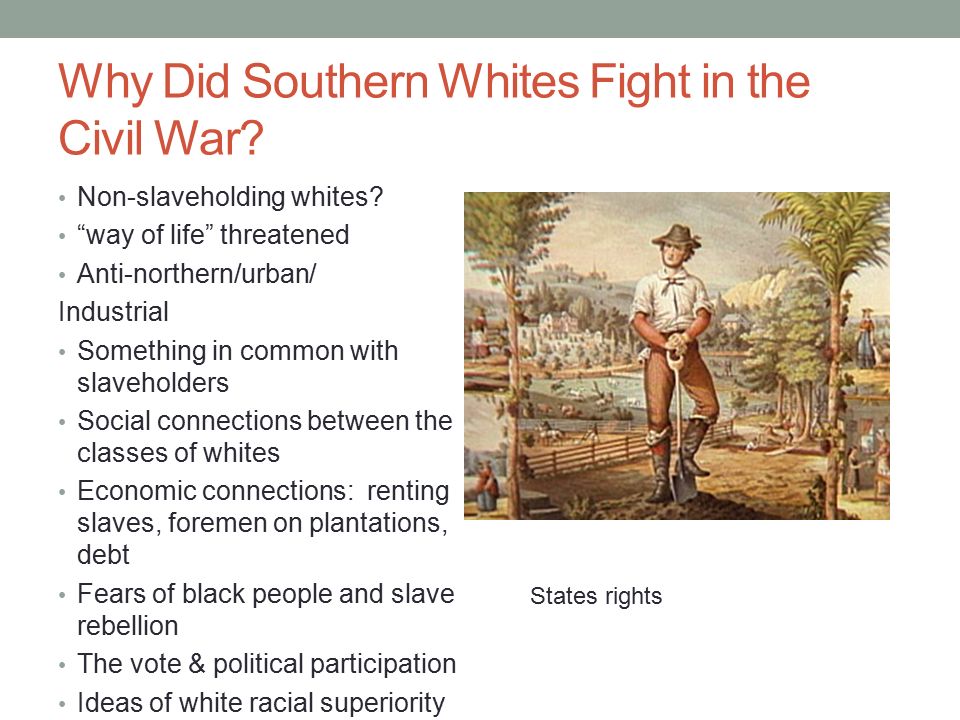 Why Did Southern Whites Fight in the Civil War?

• Non-slaveholding whites?
• “way of life” threatened
• Anti-northern/urban/
Industrial
• Something in common with slaveholders
• Social connections between the classes of whites
• Economic connections: renting slaves, foremen on plantations, debt
• Fears of black people and slave rebellion
• The vote & political participation
• Ideas of white racial superiority

States rights